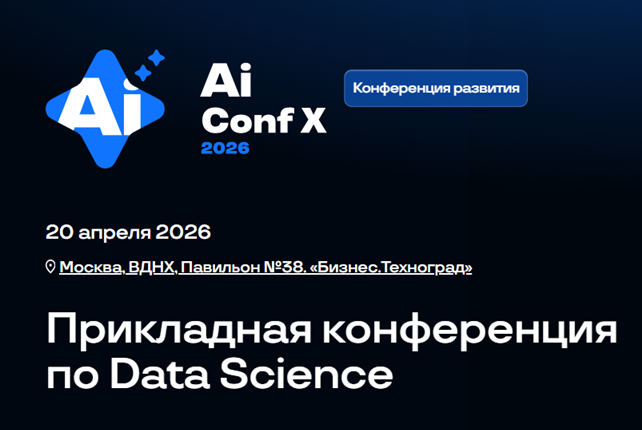 Ai

Ai
Conf X
2026

Конференция развития

20 апреля 2026

Москва, ВДНХ, Павильон №38. «Бизнес.Техноград»

Прикладная конференция по Data Science